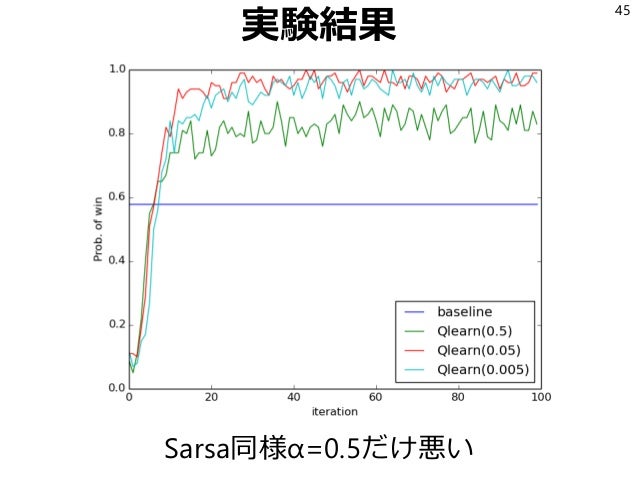 実験結果

45

1.0
0.8
0.6
0.4
0.2
0.0
Prob. of win
0
20
40
60
80
100
iteration

baseline
Qlearn(0.5)
Qlearn(0.05)
Qlearn(0.005)

Sarsa同様α=0.5だけ悪い